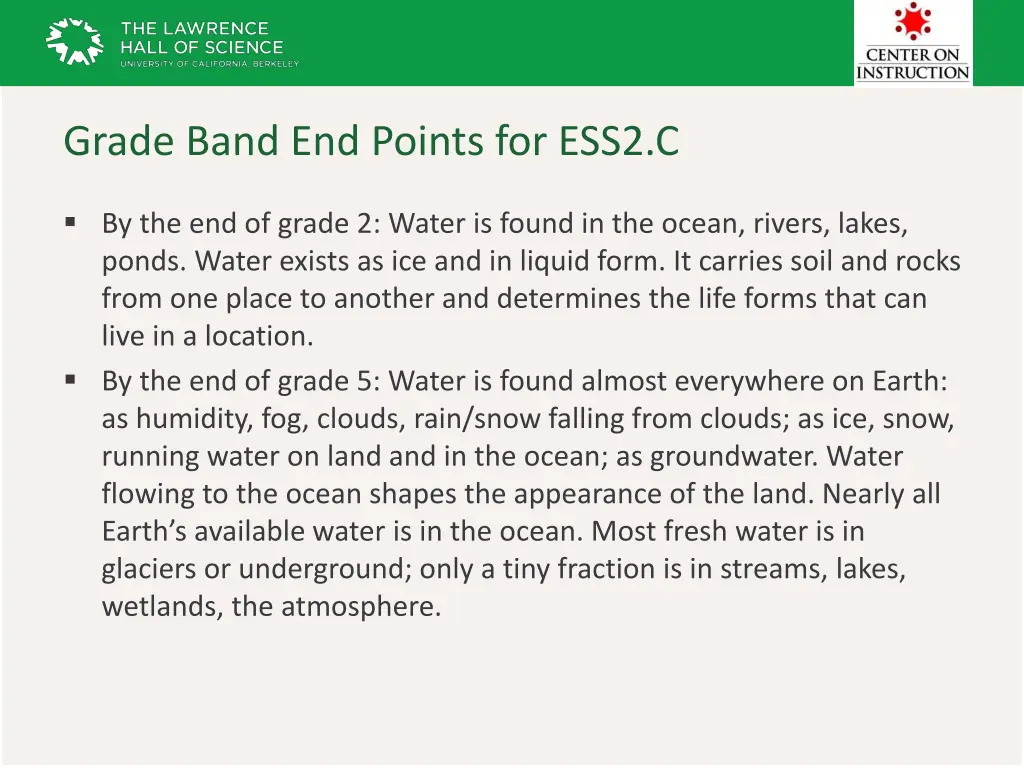 THE LAWRENCE
HALL OF SCIENCE
UNIVERSITY OF CALIFORNIA, BERKELEY

CENTER ON
INSTRUCTION

Grade Band End Points for ESS2.C

▪ By the end of grade 2: Water is found in the ocean, rivers, lakes, ponds. Water exists as ice and in liquid form. It carries soil and rocks from one place to another and determines the life forms that can live in a location.

▪ By the end of grade 5: Water is found almost everywhere on Earth: as humidity, fog, clouds, rain/snow falling from clouds; as ice, snow, running water on land and in the ocean; as groundwater. Water flowing to the ocean shapes the appearance of the land. Nearly all Earth's available water is in the ocean. Most fresh water is in glaciers or underground; only a tiny fraction is in streams, lakes, wetlands, the atmosphere.